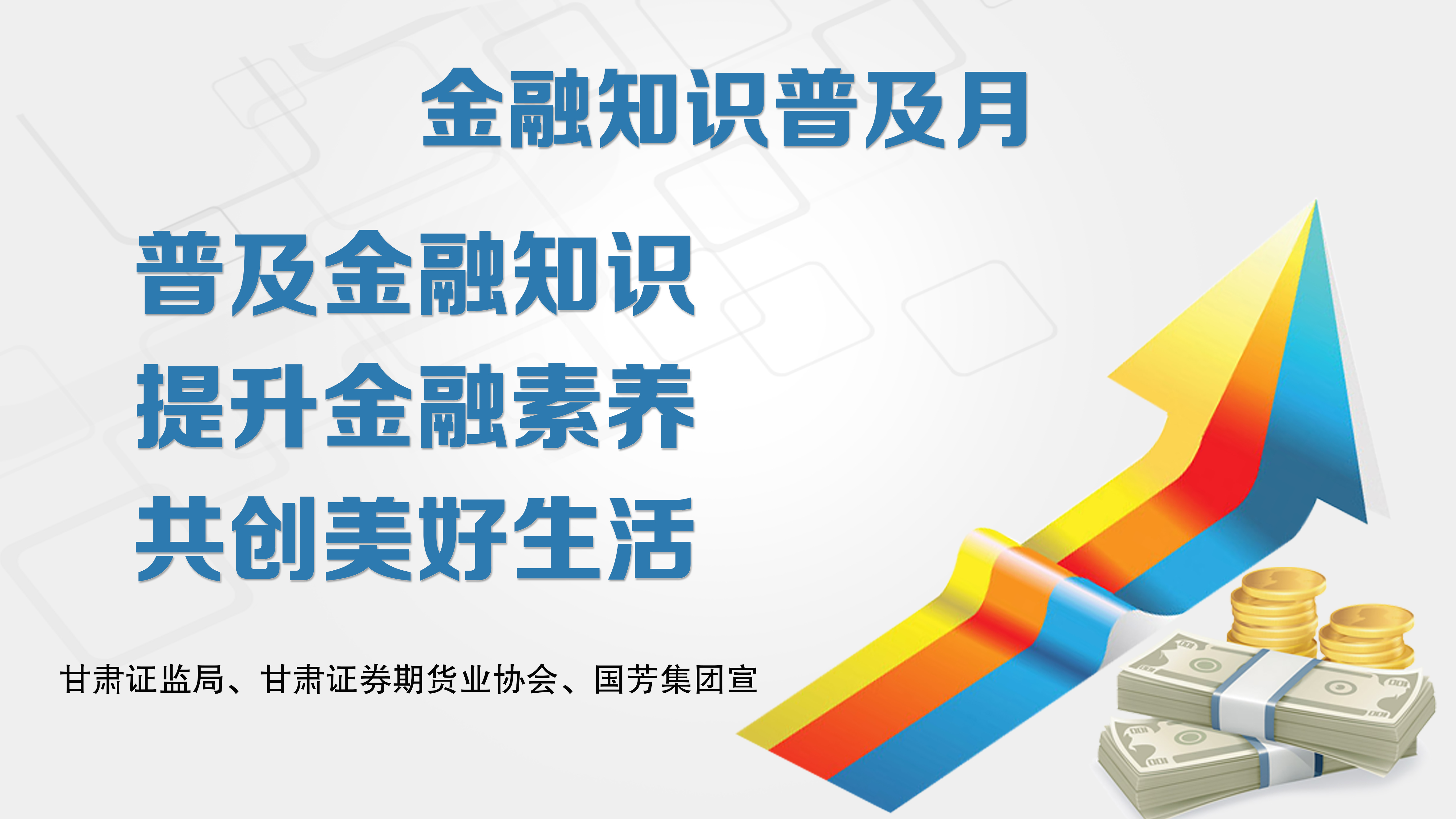 金融知识普及月

普及金融知识
提升金融素养
共创美好生活

甘肃证监局、甘肃证券期货业协会、国芳集团宣